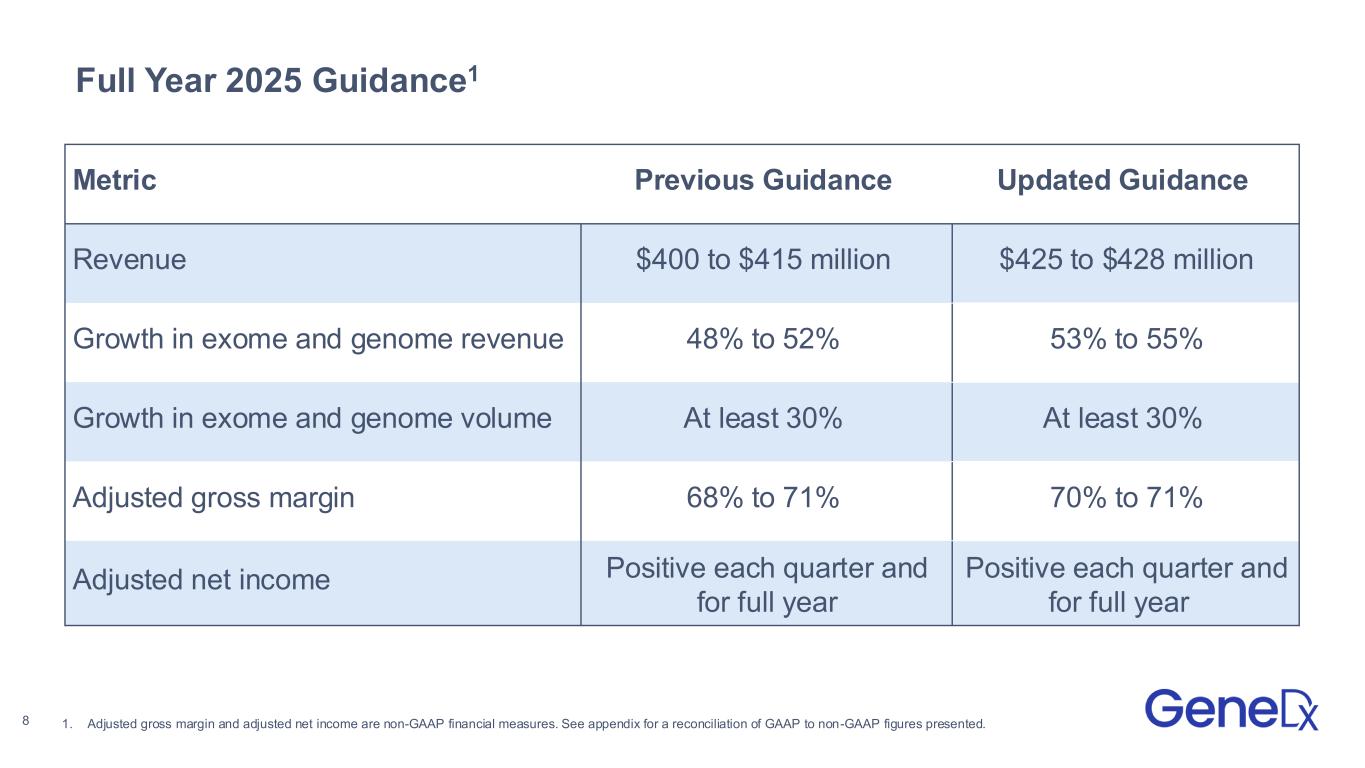 Full Year 2025 Guidance$^1$

| Metric | Previous Guidance | Updated Guidance |
|---|---|---|
| Revenue | \$400 to \$415 million | \$425 to \$428 million |
| Growth in exome and genome revenue | 48% to 52% | 53% to 55% |
| Growth in exome and genome volume | At least 30% | At least 30% |
| Adjusted gross margin | 68% to 71% | 70% to 71% |
| Adjusted net income | Positive each quarter and for full year | Positive each quarter and for full year |

8

1. Adjusted gross margin and adjusted net income are non-GAAP financial measures. See appendix for a reconciliation of GAAP to non-GAAP figures presented.

GeneDx